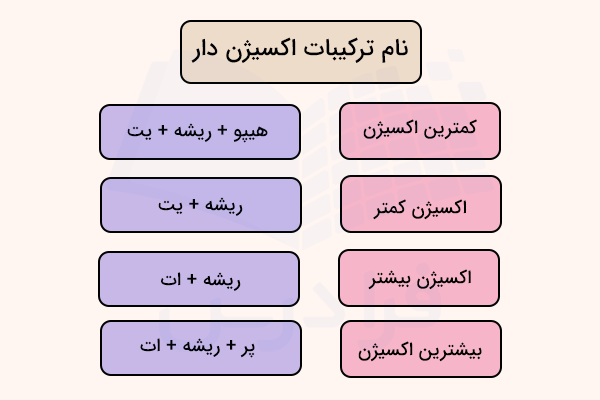 نام ترکیبات اکسیژن دار

کمترین اکسیژن

هیپو + ریشه + یت

اکسیژن کمتر

ریشه + یت

اکسیژن بیشتر

ریشه + ات

بیشترین اکسیژن

پر + ریشه + ات